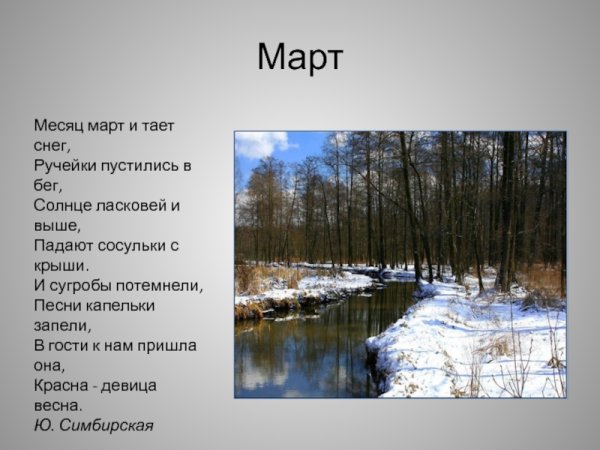 Март

Месяц март и тает снег,
Ручейки пустились в бег,
Солнце ласковей и выше,
Падают сосульки с крыши.
И сугробы потемнели,
Песни капельки запели,
В гости к нам пришла она,
Красна - девица весна.
Ю. Симбирская